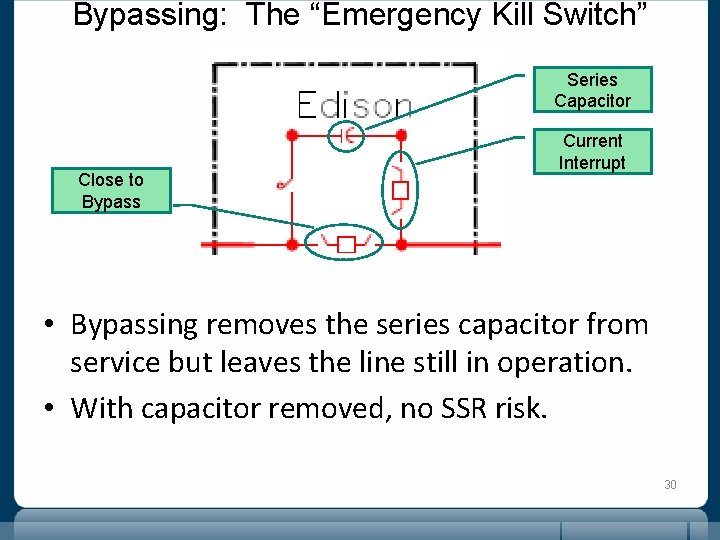 Bypassing: The “Emergency Kill Switch”

Edison

Series Capacitor

Current Interrupt

Close to Bypass

• Bypassing removes the series capacitor from service but leaves the line still in operation.

• With capacitor removed, no SSR risk.

30